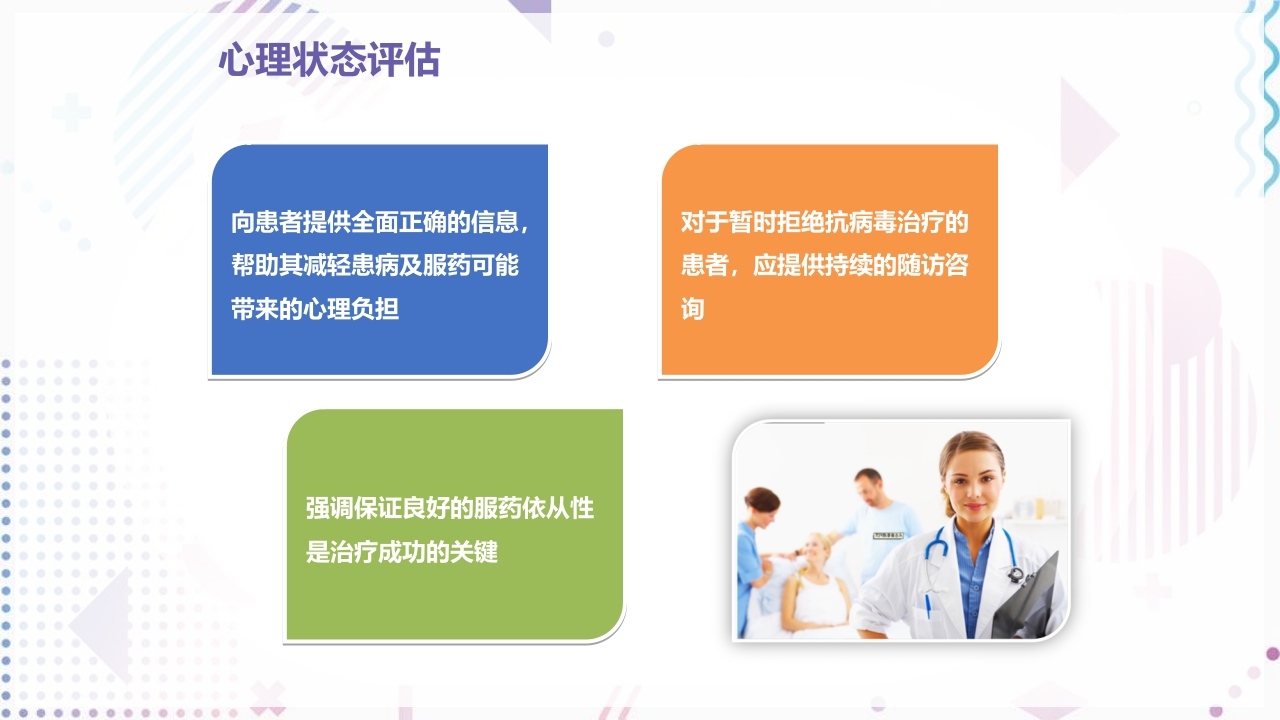 心理状态评估

向患者提供全面正确的信息，帮助其减轻患病及服药可能带来的心理负担

对于暂时拒绝抗病毒治疗的患者，应提供持续的随访咨询

强调保证良好的服药依从性是治疗成功的关键